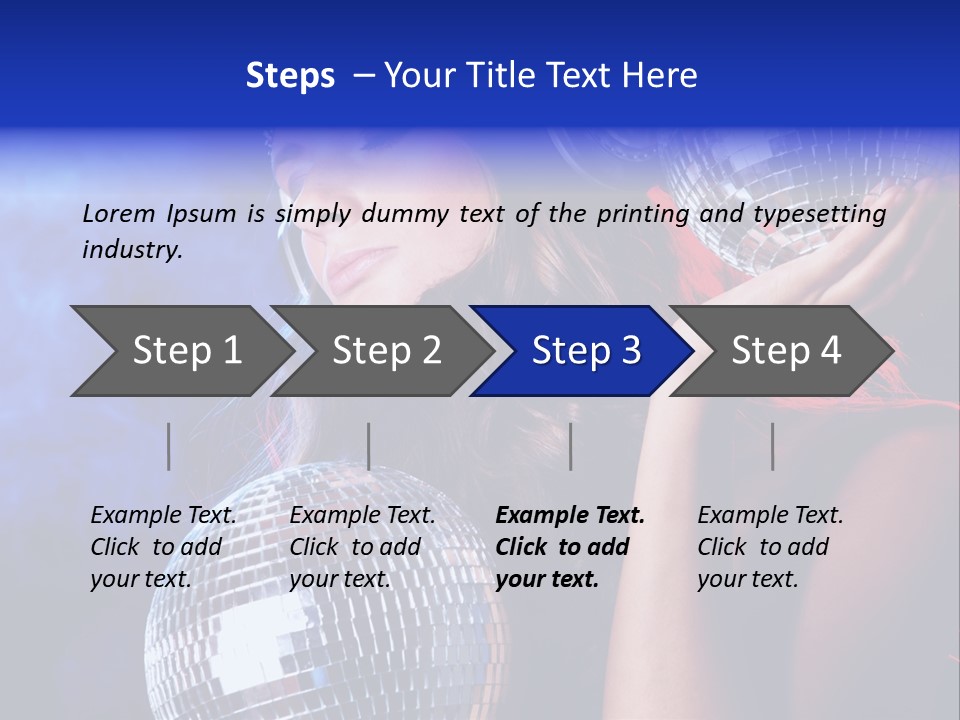 Steps – Your Title Text Here

Lorem Ipsum is simply dummy text of the printing and typesetting industry.

Step 1

Step 2

Step 3

Step 4

Example Text. Click to add your text.

Example Text. Click to add your text.

Example Text. Click to add your text.

Example Text. Click to add your text.